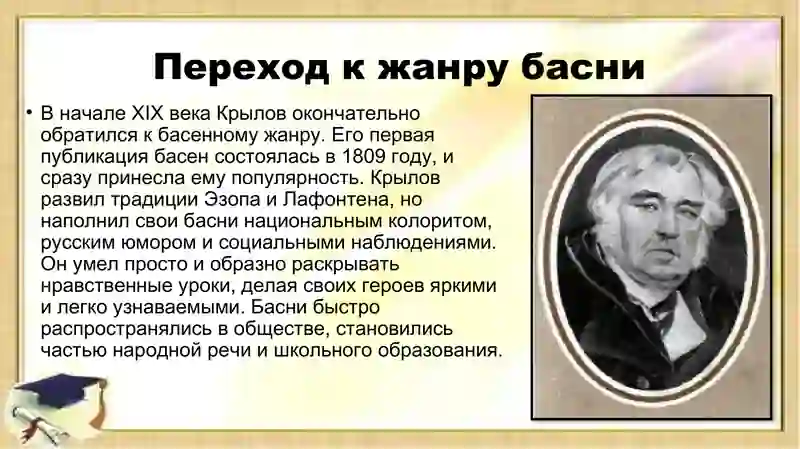 Переход к жанру басни

• В начале XIX века Крылов окончательно обратился к басенному жанру. Его первая публикация басен состоялась в 1809 году, и сразу принесла ему популярность. Крылов развил традиции Эзопа и Лафонтена, но наполнил свои басни национальным колоритом, русским юмором и социальными наблюдениями. Он умел просто и образно раскрывать нравственные уроки, делая своих героев яркими и легко узнаваемыми. Басни быстро распространялись в обществе, становились частью народной речи и школьного образования.